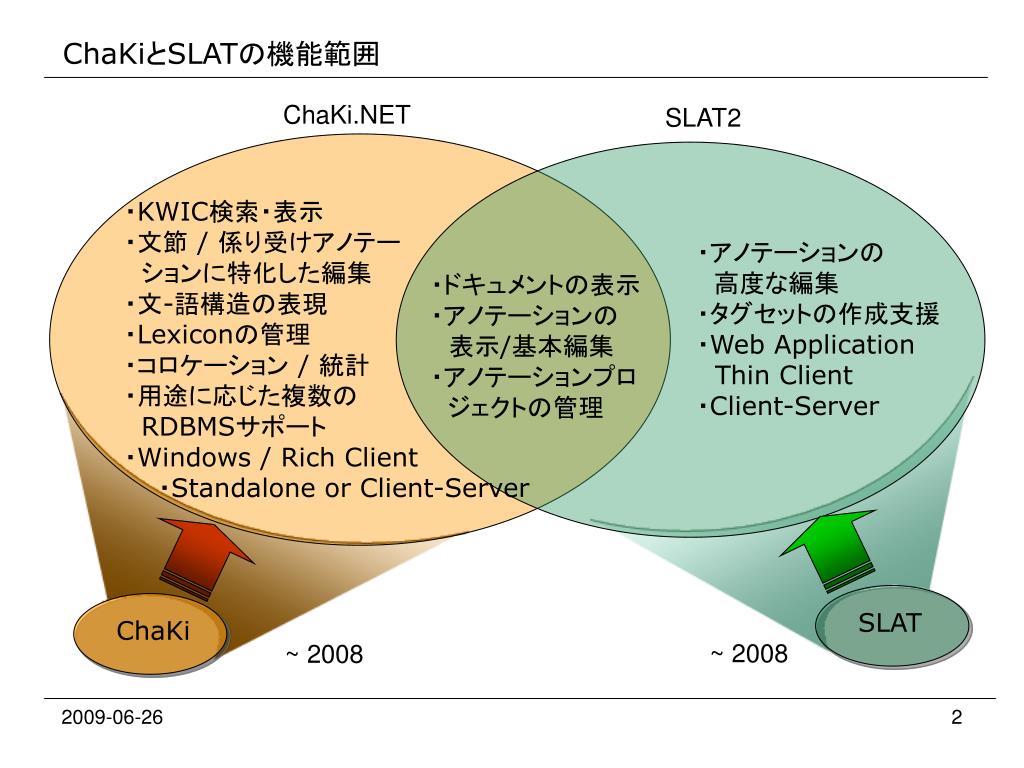 ChaKiとSLATの機能範囲

ChaKi.NET

SLAT2

・KWIC検索・表示
・文節 / 係り受けアノテーションに特化した編集
・文-語構造の表現
・Lexiconの管理
・コロケーション / 統計
・用途に応じた複数のRDBMSサポート
・Windows / Rich Client
・Standalone or Client-Server

・ドキュメントの表示
・アノテーションの表示/基本編集
・アノテーションプロジェクトの管理

・アノテーションの高度な編集
・タグセットの作成支援
・Web Application Thin Client
・Client-Server

ChaKi

~ 2008

SLAT

~ 2008

2009-06-26

2